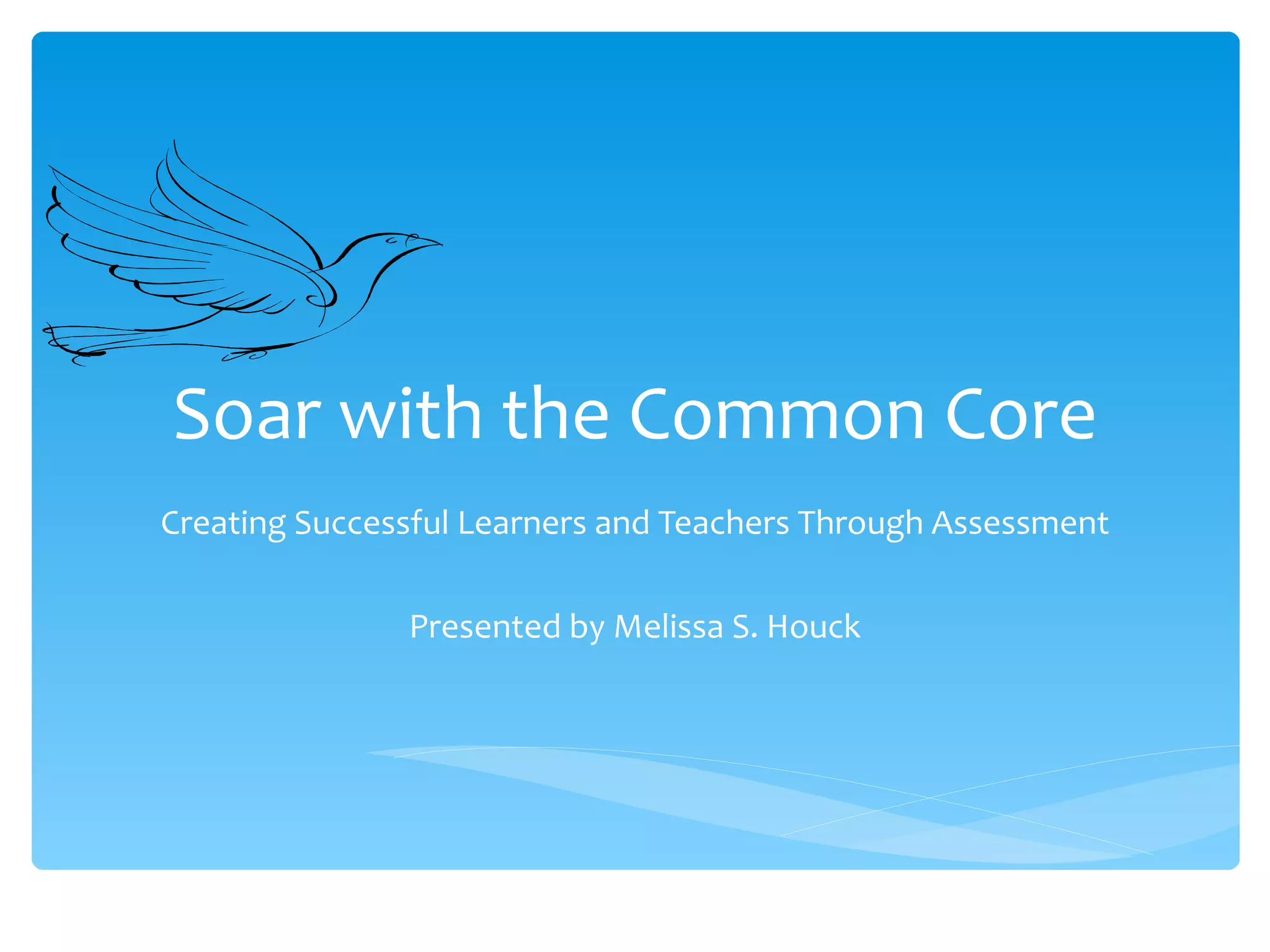 Soar with the Common Core

Creating Successful Learners and Teachers Through Assessment

Presented by Melissa S. Houck